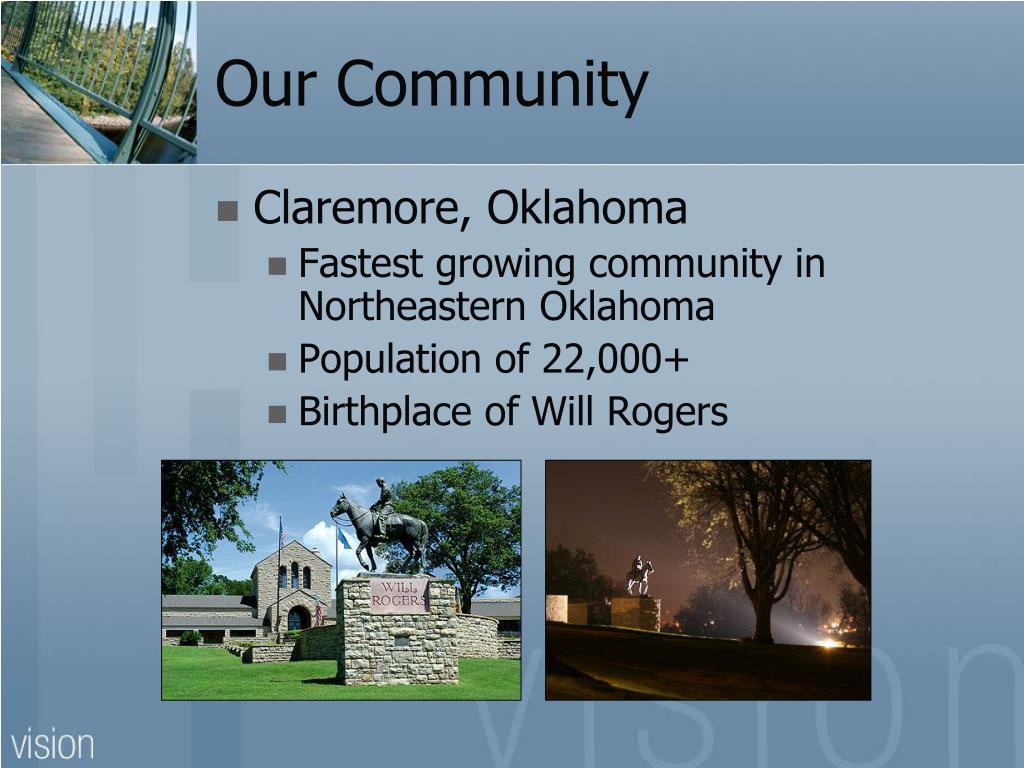 Our Community

Claremore, Oklahoma

Fastest growing community in Northeastern Oklahoma

Population of 22,000+

Birthplace of Will Rogers

WILL ROGERS

vision

vision